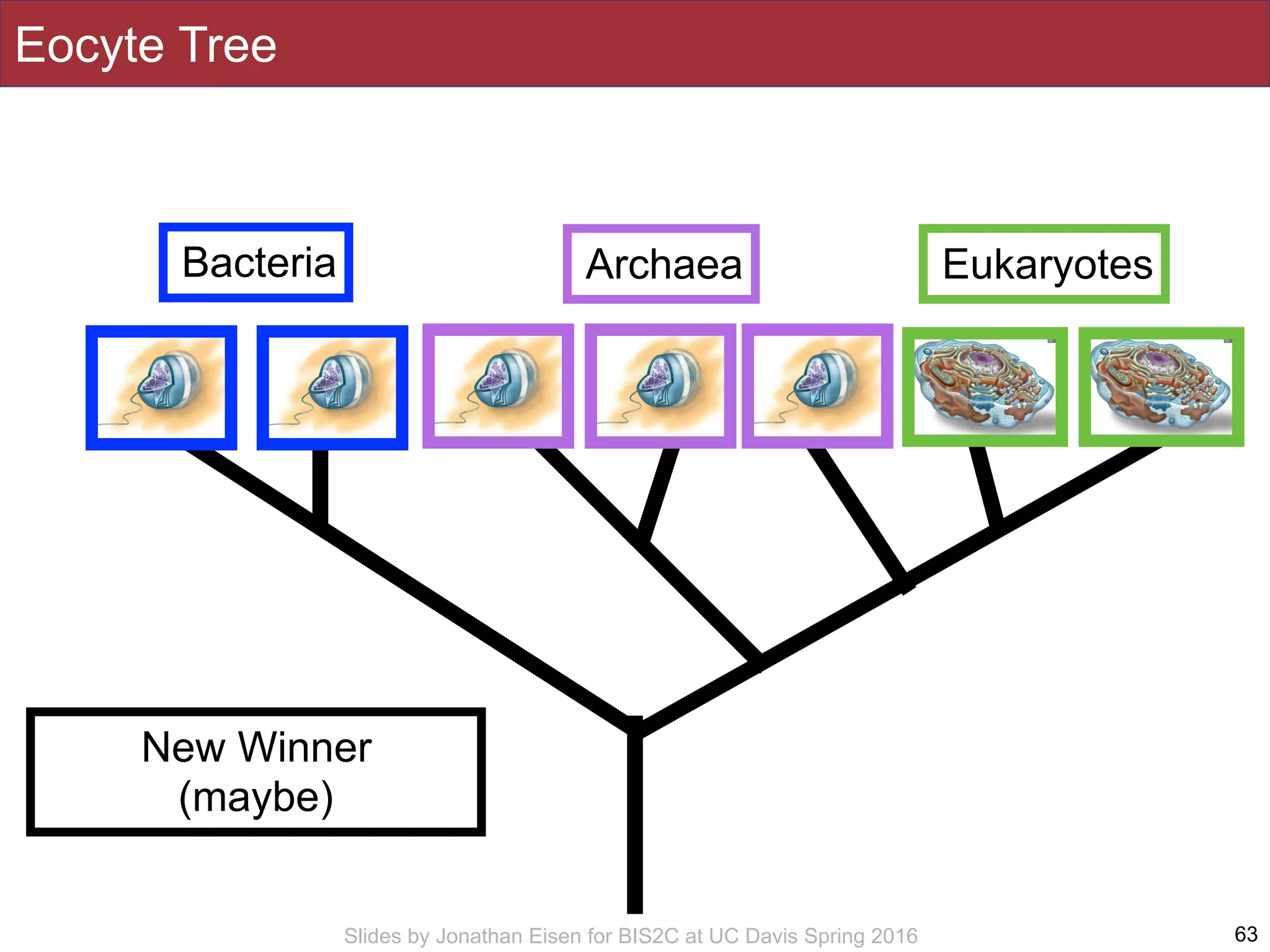 Eocyte Tree

Bacteria

Archaea

Eukaryotes

New Winner (maybe)

Slides by Jonathan Eisen for BIS2C at UC Davis Spring 2016

63